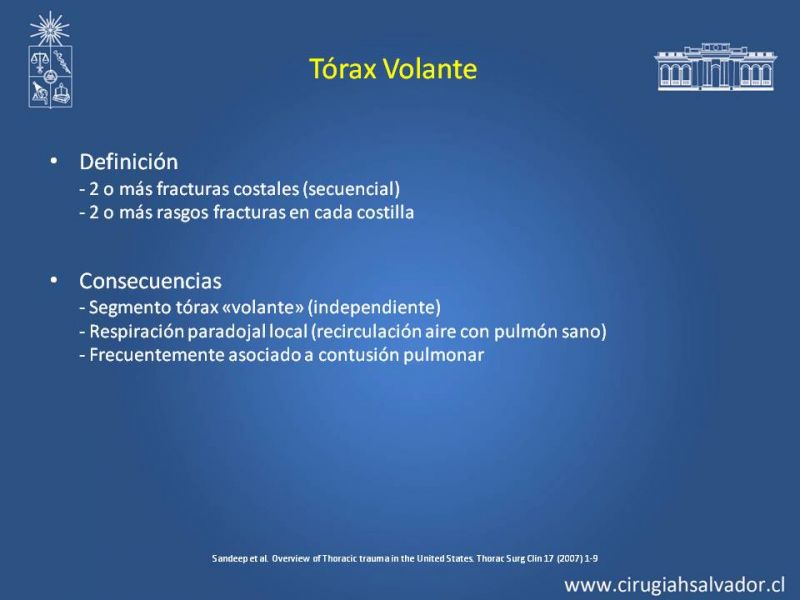 Tórax Volante

• Definición
- 2 o más fracturas costales (secuencial)
- 2 o más rasgos fracturas en cada costilla

• Consecuencias
- Segmento tórax «volante» (independiente)
- Respiración paradojal local (recirculación aire con pulmón sano)
- Frecuentemente asociado a contusión pulmonar

Sandeep et al. Overview of Thoracic trauma in the United States. Thorac Surg Clin 17 (2007) 1-9

www.cirugiahsalvador.cl